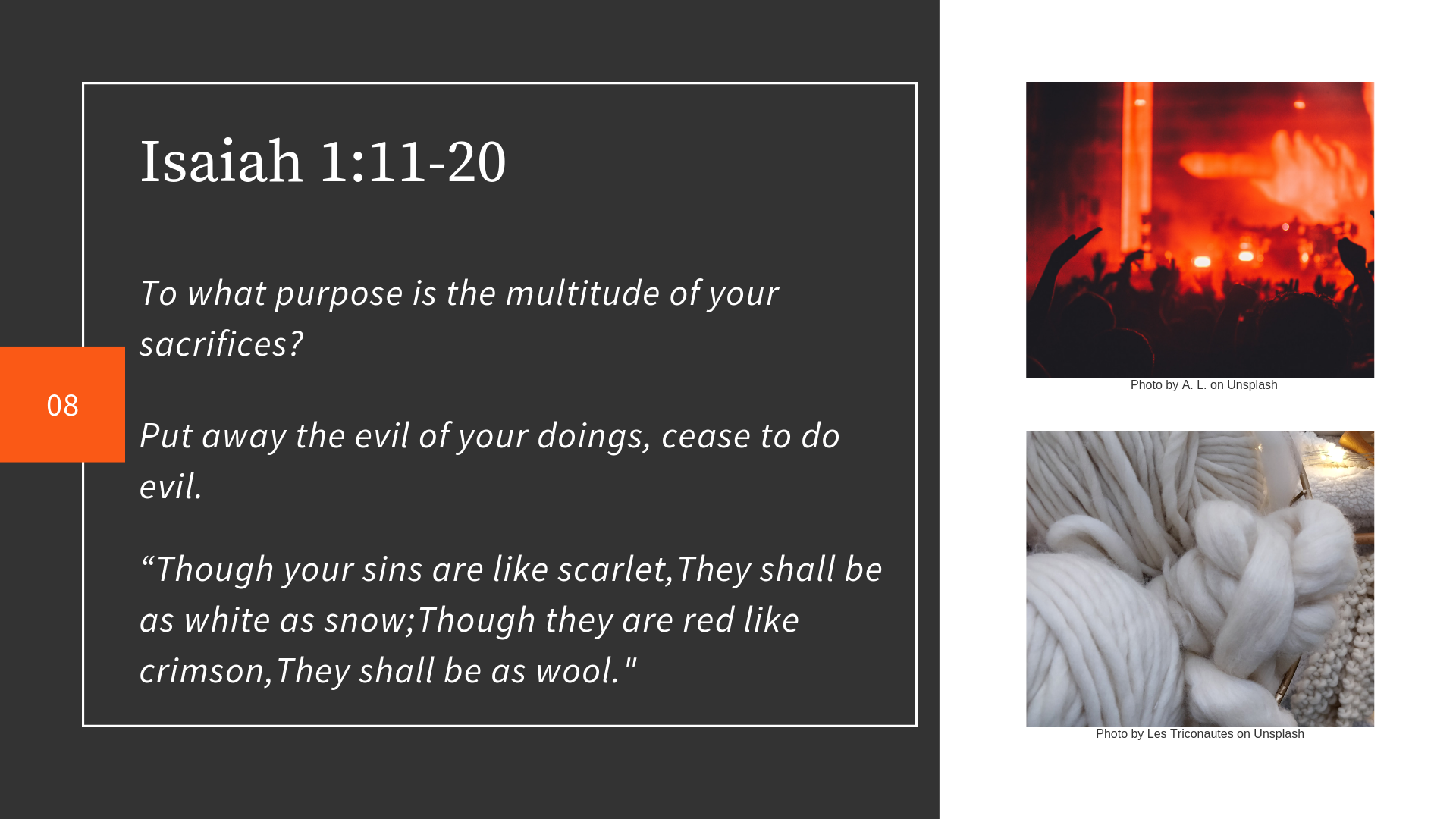 Isaiah 1:11-20

To what purpose is the multitude of your sacrifices?

08

Put away the evil of your doings, cease to do evil.

“Though your sins are like scarlet,They shall be as white as snow;Though they are red like crimson,They shall be as wool."

Photo by A. L. on Unsplash

Photo by Les Triconautes on Unsplash